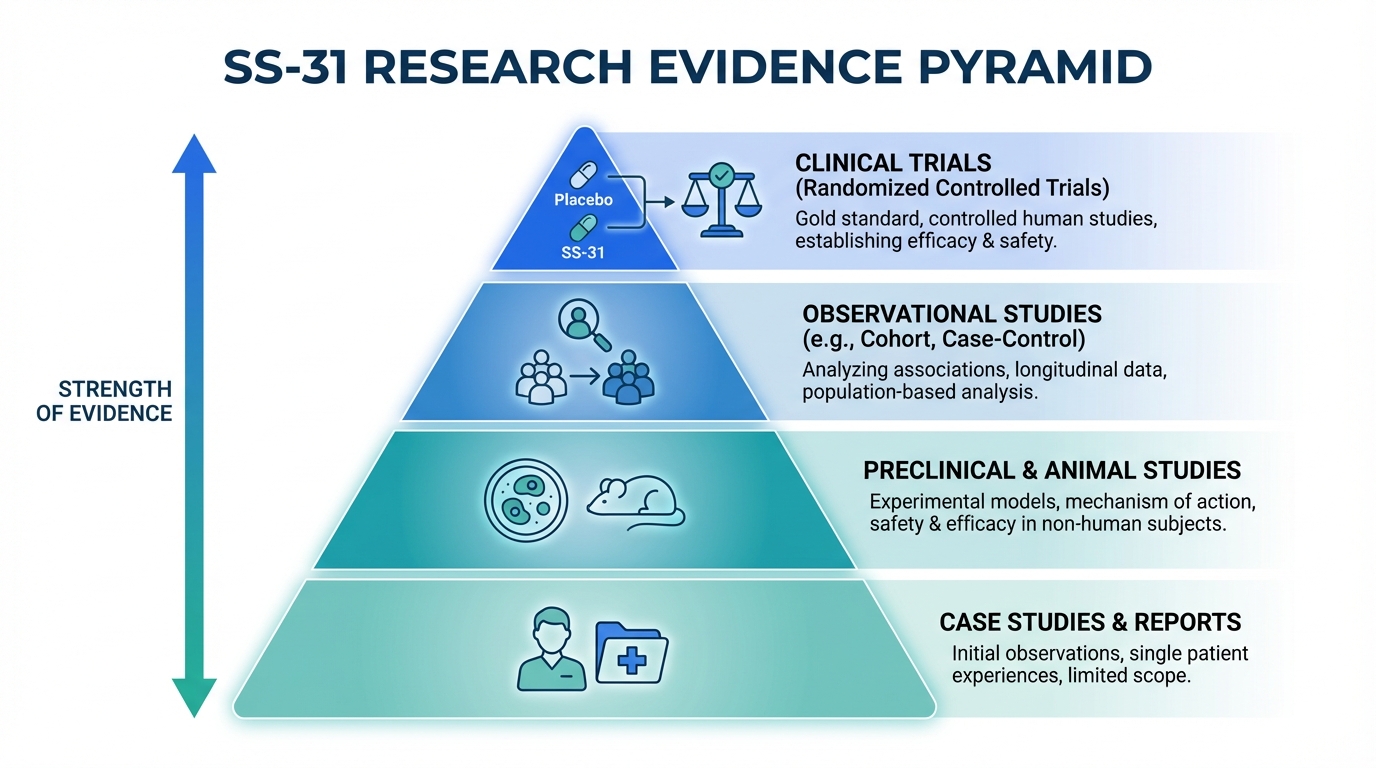 SS-31 RESEARCH EVIDENCE PYRAMID

STRENGTH OF EVIDENCE

Placebo

SS-31

CLINICAL TRIALS
(Randomized Controlled Trials)
Gold standard, controlled human studies, establishing efficacy & safety.

OBSERVATIONAL STUDIES
(e.g., Cohort, Case-Control)
Analyzing associations, longitudinal data, population-based analysis.

PRECLINICAL & ANIMAL STUDIES
Experimental models, mechanism of action, safety & efficacy in non-human subjects.

CASE STUDIES & REPORTS
Initial observations, single patient experiences, limited scope.